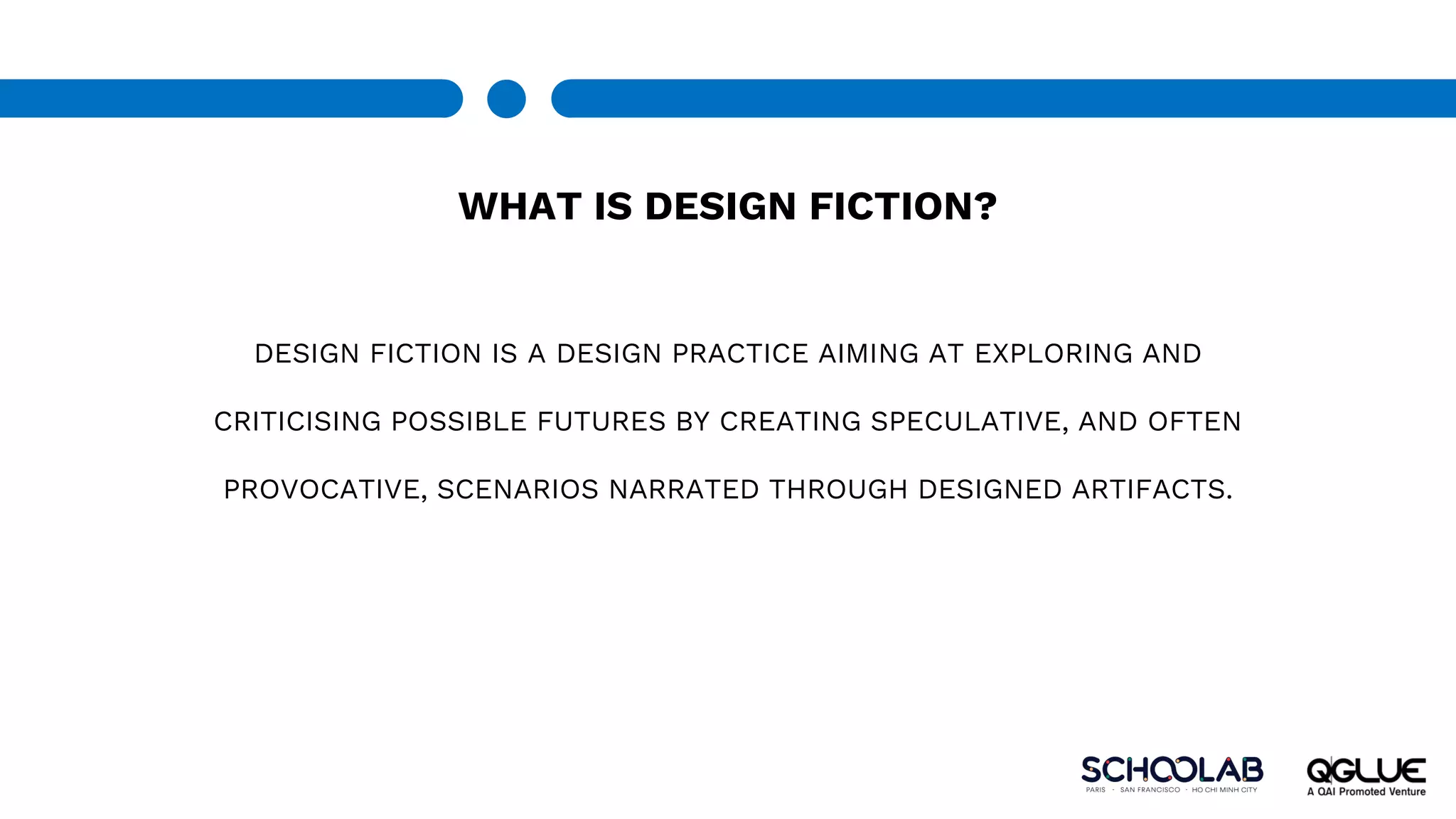 WHAT IS DESIGN FICTION?

DESIGN FICTION IS A DESIGN PRACTICE AIMING AT EXPLORING AND CRITICISING POSSIBLE FUTURES BY CREATING SPECULATIVE, AND OFTEN PROVOCATIVE, SCENARIOS NARRATED THROUGH DESIGNED ARTIFACTS.

SCHOOLAB
PARIS · SAN FRANCISCO · HO CHI MINH CITY

QGLUE
A QAI Promoted Venture